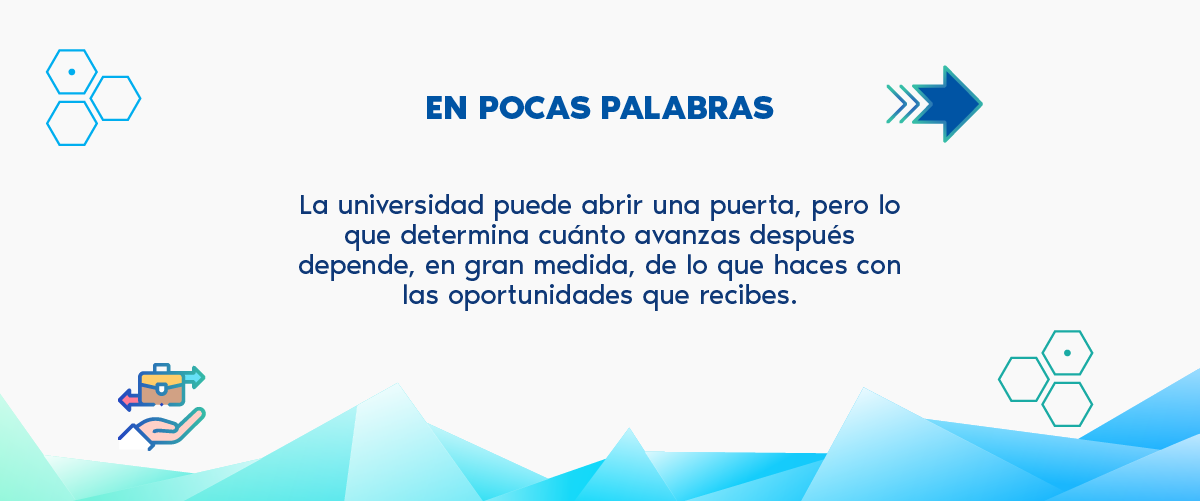 EN POCAS PALABRAS

La universidad puede abrir una puerta, pero lo que determina cuánto avanzas después depende, en gran medida, de lo que haces con las oportunidades que recibes.